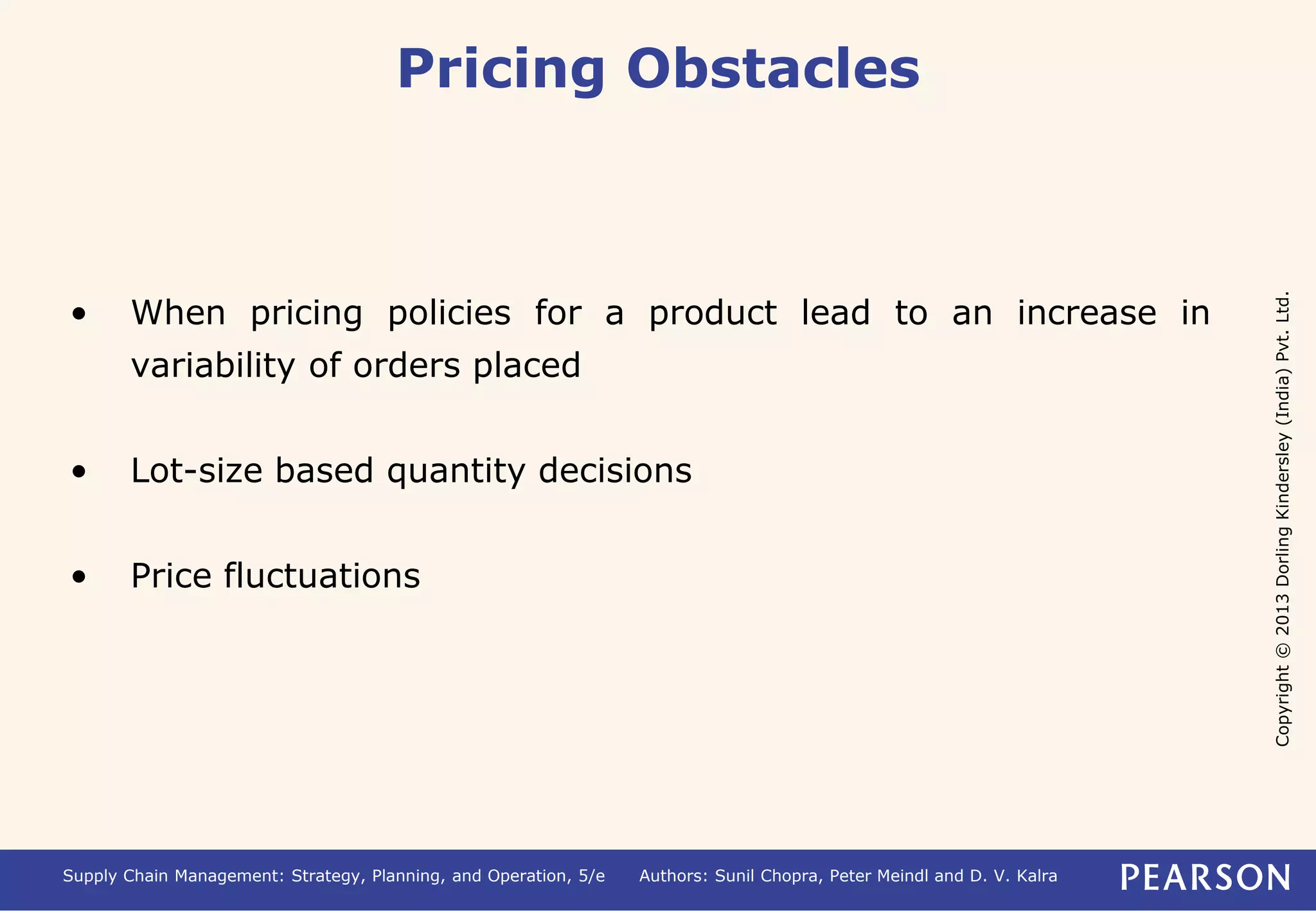 Pricing Obstacles

• When pricing policies for a product lead to an increase in variability of orders placed

• Lot-size based quantity decisions

• Price fluctuations

Copyright © 2013 Dorling Kindersley (India) Pvt. Ltd.

Supply Chain Management: Strategy, Planning, and Operation, 5/e Authors: Sunil Chopra, Peter Meindl and D. V. Kalra PEARSON